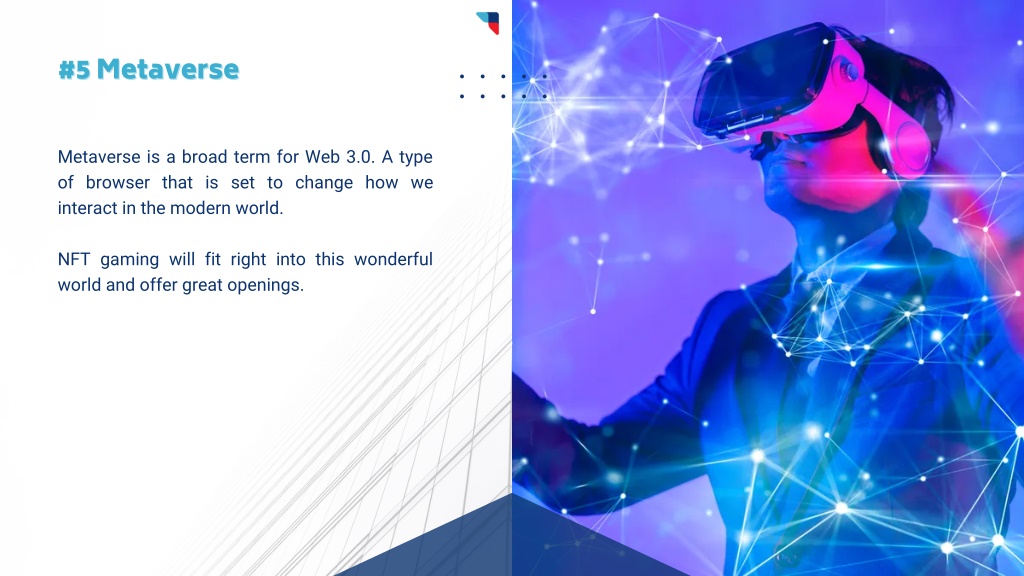 #5 Metaverse

Metaverse is a broad term for Web 3.0. A type of browser that is set to change how we interact in the modern world.

NFT gaming will fit right into this wonderful world and offer great openings.